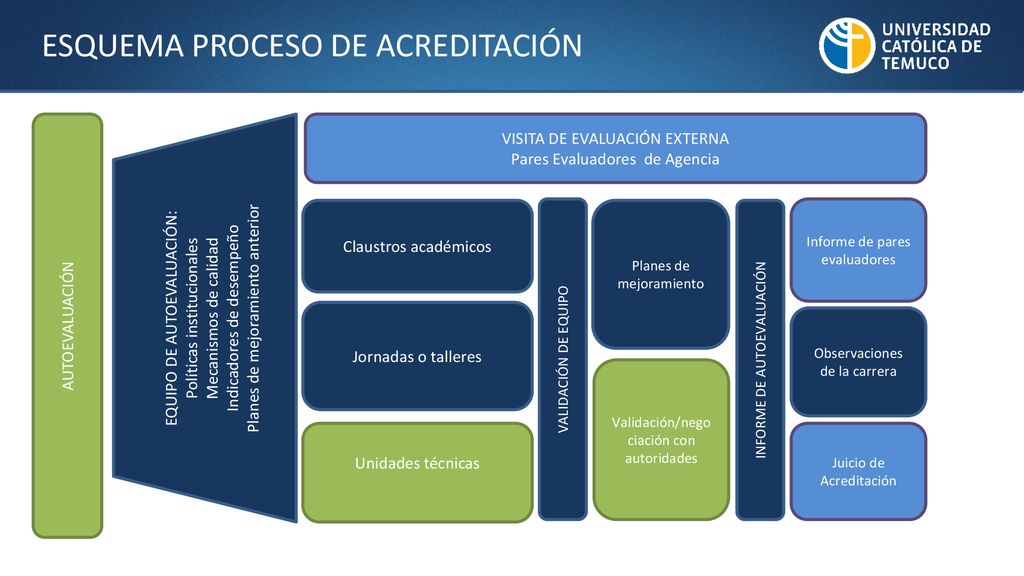 ESQUEMA PROCESO DE ACREDITACIÓN

UNIVERSIDAD CATÓLICA DE TEMUCO

AUTOEVALUACIÓN

EQUIPO DE AUTOEVALUACIÓN:
Políticas institucionales
Mecanismos de calidad
Indicadores de desempeño
Planes de mejoramiento anterior

VISITA DE EVALUACIÓN EXTERNA
Pares Evaluadores de Agencia

Claustros académicos

Jornadas o talleres

Unidades técnicas

VALIDACIÓN DE EQUIPO

Planes de mejoramiento

Validación/negociación con autoridades

INFORME DE AUTOEVALUACIÓN

Informe de pares evaluadores

Observaciones de la carrera

Juicio de Acreditación